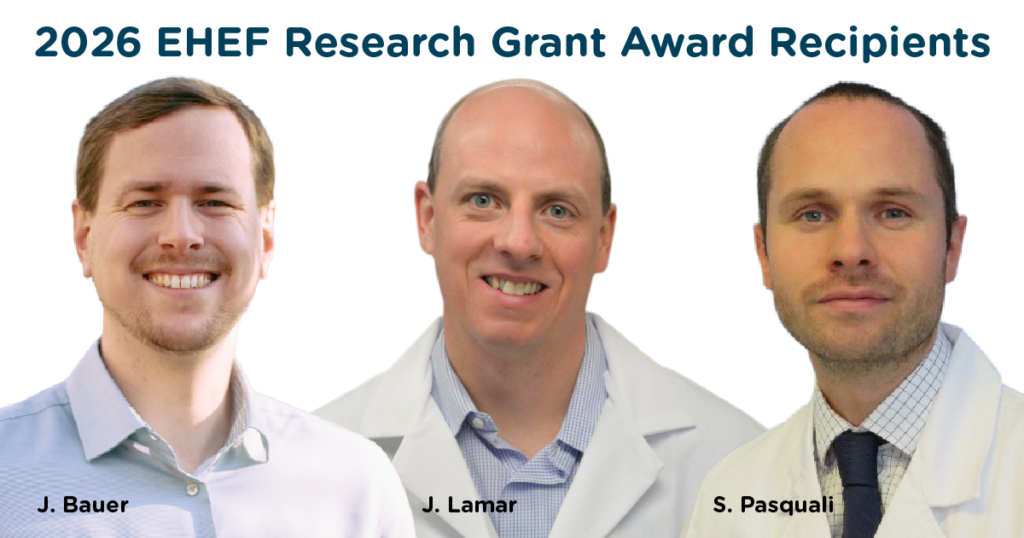 2026 EHEF Research Grant Award Recipients

J. Bauer

J. Lamar

S. Pasquali